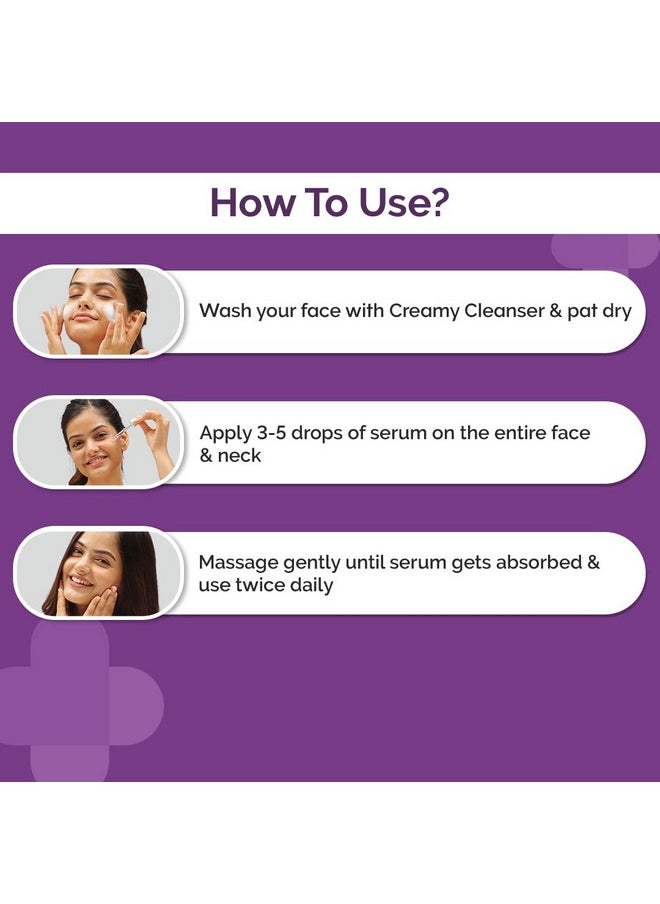 How To Use?

Wash your face with Creamy Cleanser & pat dry

Apply 3-5 drops of serum on the entire face & neck

Massage gently until serum gets absorbed & use twice daily